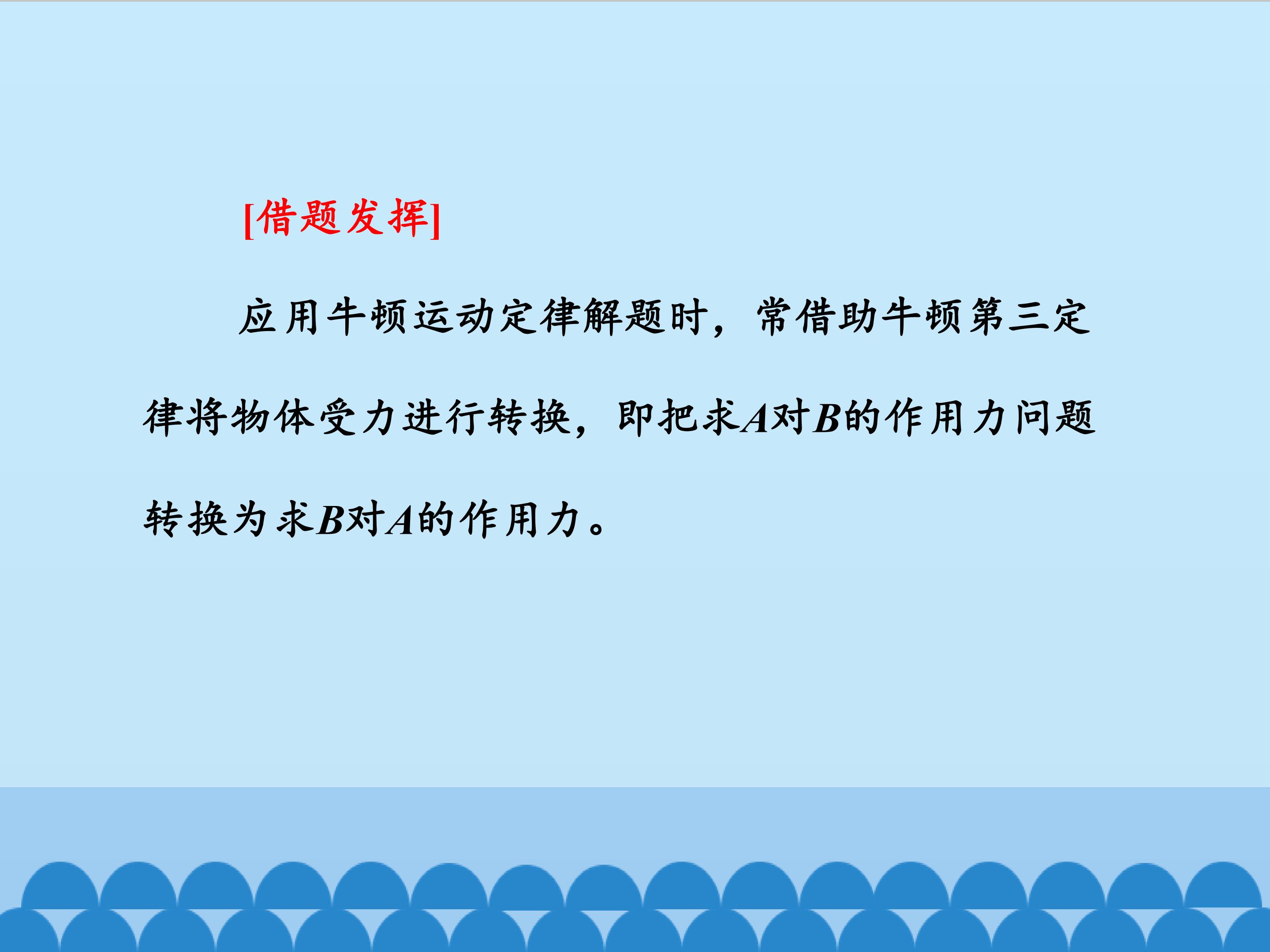 [借题发挥]

应用牛顿运动定律解题时，常借助牛顿第三定律将物体受力进行转换，即把求$A$对$B$的作用力问题转换为求$B$对$A$的作用力。